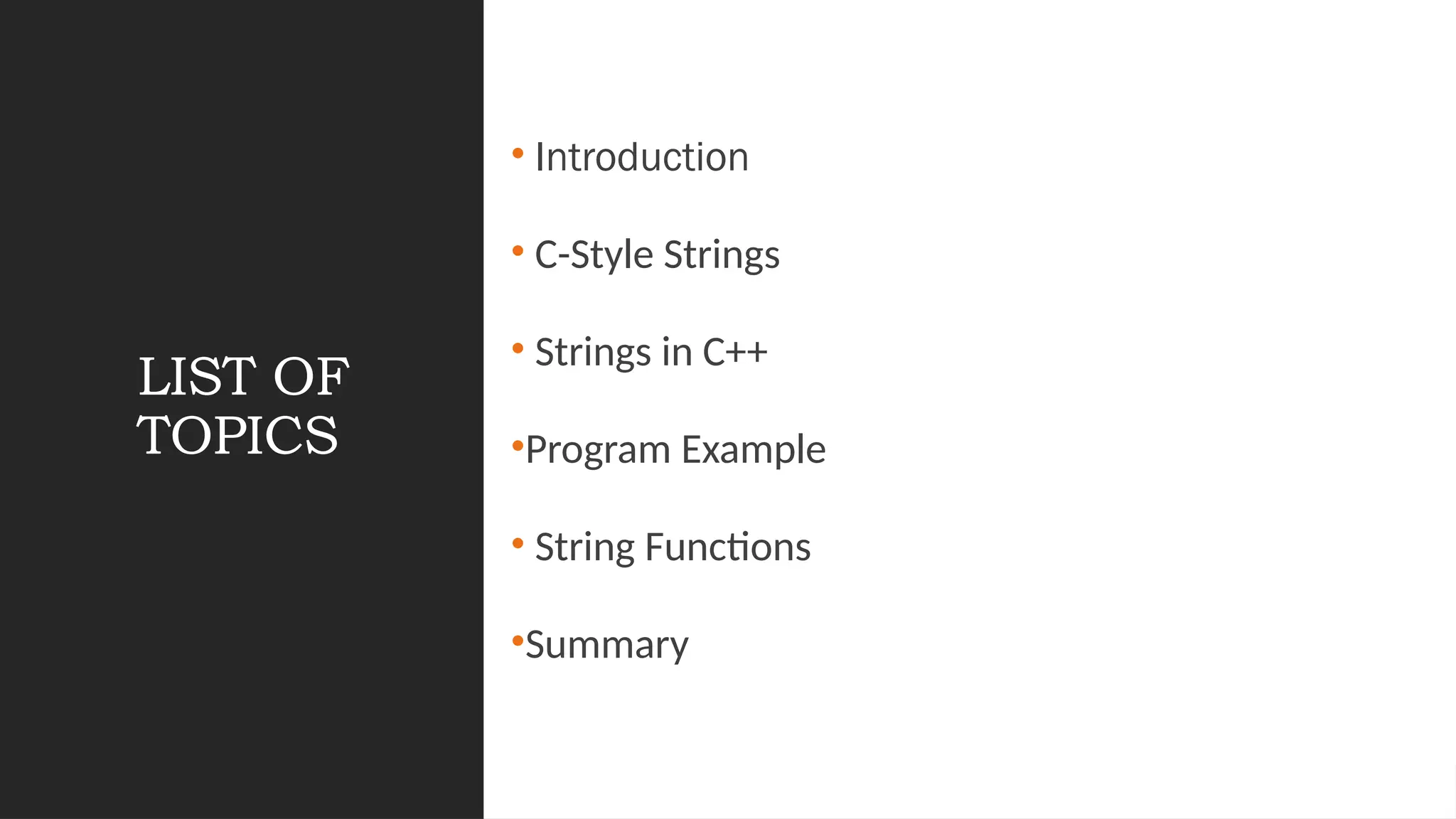 LIST OF TOPICS

• Introduction

• C-Style Strings

• Strings in C++

•Program Example

• String Functions

•Summary